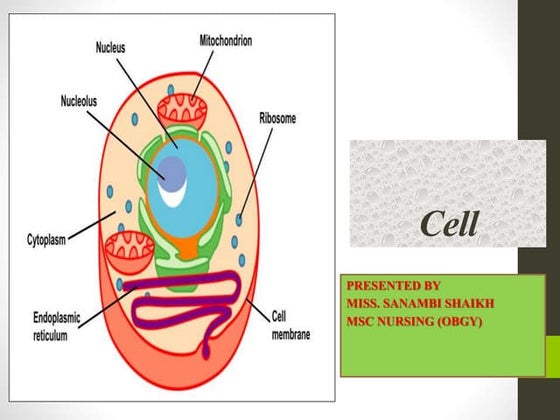 Nucleus

Mitochondrion

Nucleolus

Ribosome

Cytoplasm

Endoplasmic reticulum

Cell membrane

Cell

PRESENTED BY
MISS. SANAMBI SHAIKH
MSC NURSING (OBGY)